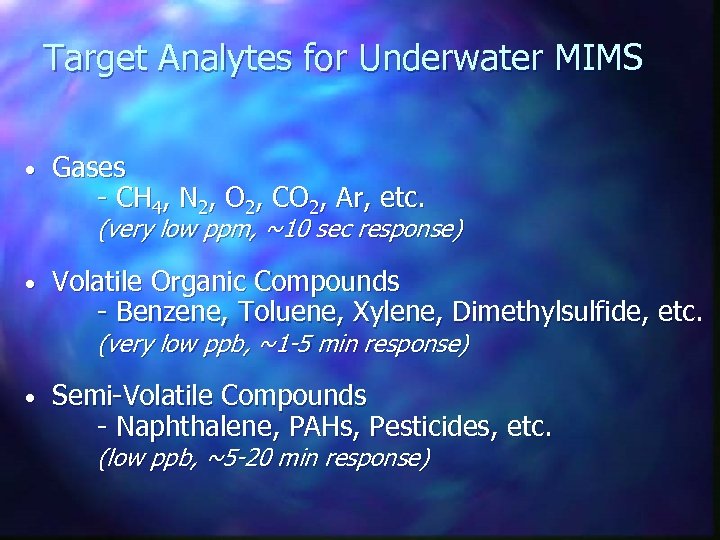 Target Analytes for Underwater MIMS

• Gases
- $CH_4$, $N_2$, $O_2$, $CO_2$, Ar, etc.
(very low ppm, ~10 sec response)

• Volatile Organic Compounds
- Benzene, Toluene, Xylene, Dimethylsulfide, etc.
(very low ppb, ~1-5 min response)

• Semi-Volatile Compounds
- Naphthalene, PAHs, Pesticides, etc.
(low ppb, ~5-20 min response)